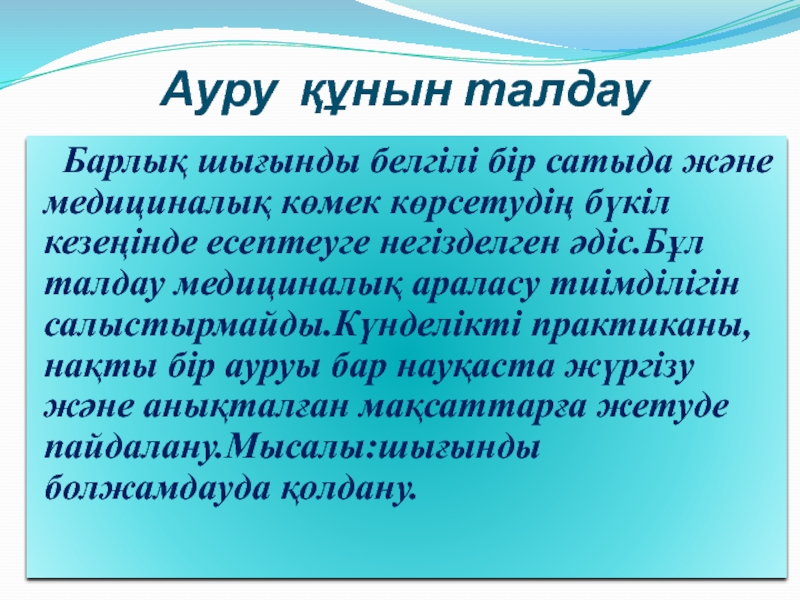 Ауру құнын талдау

Барлық шығынды белгілі бір сатыда және медициналық көмек көрсетудің бүкіл кезеңінде есептеуге негізделген әдіс.Бұл талдау медициналық араласу тиімділігін салыстырмайды.Күнделікті практиканы, нақты бір ауруы бар науқаста жүргізу және анықталған мақсаттарға жетуде пайдалану.Мысалы:шығынды болжамдауда қолдану.